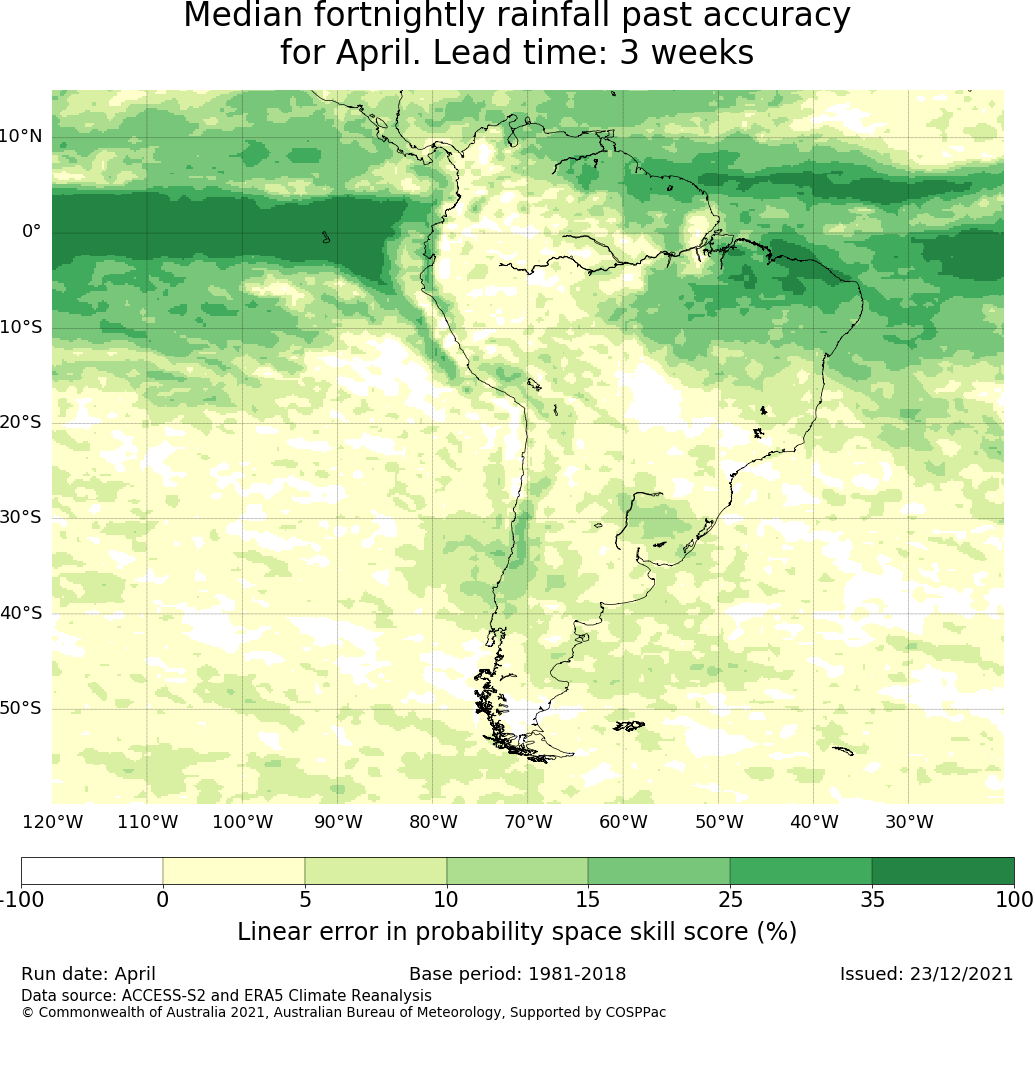 Median fortnightly rainfall past accuracy
for April. Lead time: 3 weeks

10°N
0°
10°S
20°S
30°S
40°S
50°S

120°W 110°W 100°W 90°W 80°W 70°W 60°W 50°W 40°W 30°W

-100 0 5 10 15 25 35 100

Linear error in probability space skill score (%)

Run date: April
Base period: 1981-2018
Issued: 23/12/2021
Data source: ACCESS-S2 and ERA5 Climate Reanalysis
© Commonwealth of Australia 2021, Australian Bureau of Meteorology, Supported by COSPPac